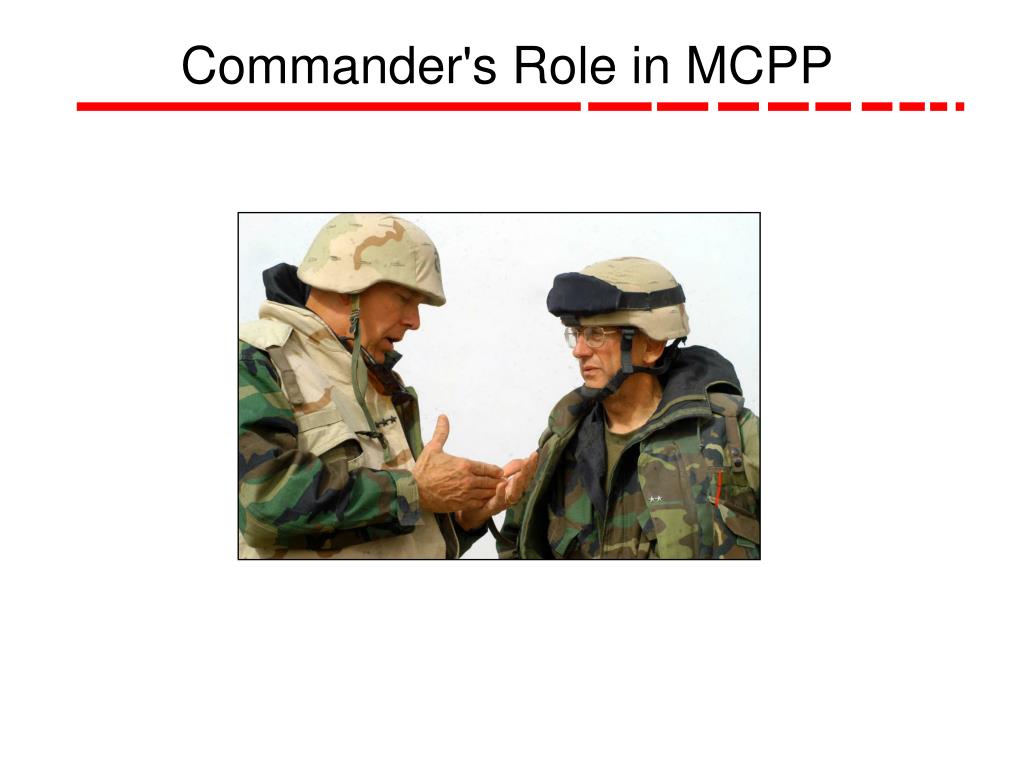 Commander's Role in MCPP